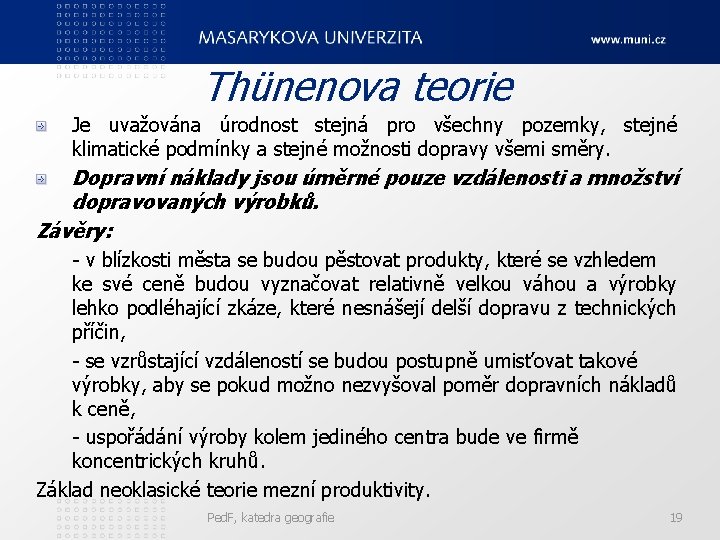 MASARYKOVA UNIVERZITA

www.muni.cz

Thünenova teorie

Je uvažována úrodnost stejná pro všechny pozemky, stejné klimatické podmínky a stejné možnosti dopravy všemi směry.

Dopravní náklady jsou úměrné pouze vzdálenosti a množství dopravovaných výrobků.

Závěry:

- v blízkosti města se budou pěstovat produkty, které se vzhledem ke své ceně budou vyznačovat relativně velkou váhou a výrobky lehko podléhající zkáze, které nesnášejí delší dopravu z technických příčin,

- se vzrůstající vzdáleností se budou postupně umisťovat takové výrobky, aby se pokud možno nezvyšoval poměr dopravních nákladů k ceně,

- uspořádání výroby kolem jediného centra bude ve firmě koncentrických kruhů.

Základ neoklasické teorie mezní produktivity.

PedF, katedra geografie

19